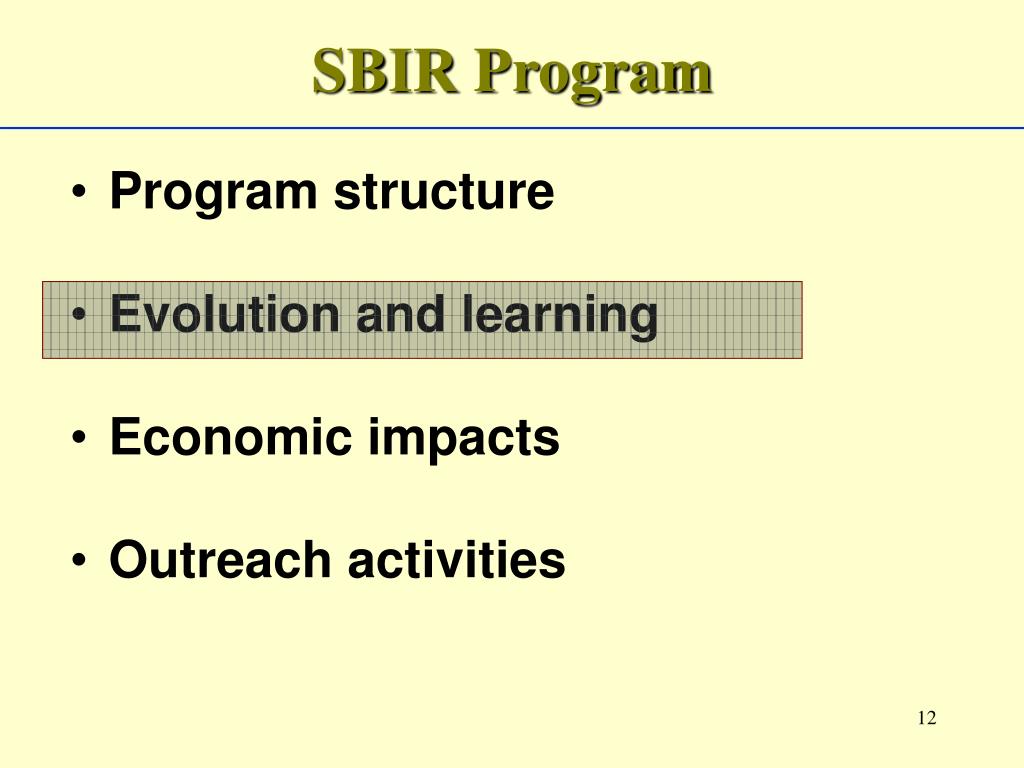 SBIR Program

• Program structure

• Evolution and learning

• Economic impacts

• Outreach activities

12